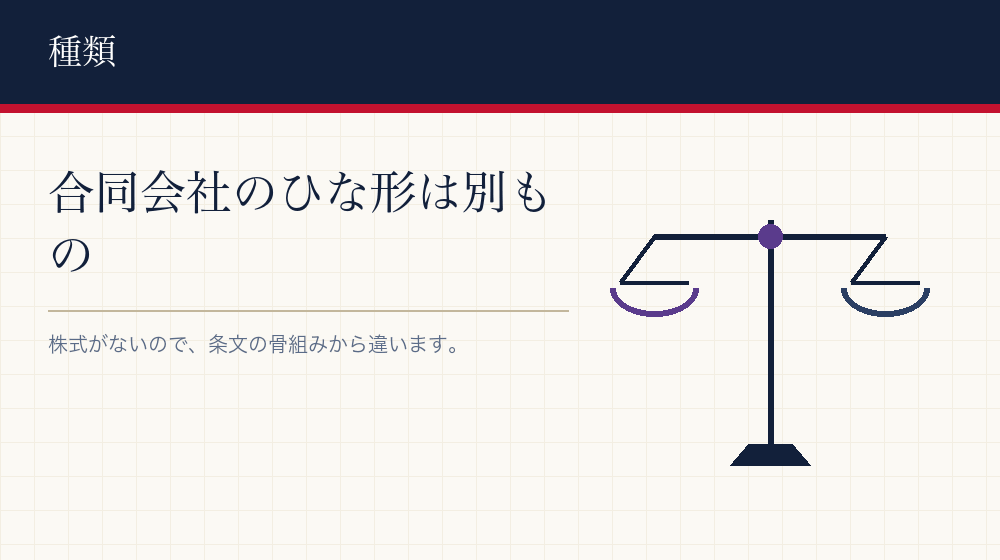 種類

合同会社のひな形は別もの

株式がないので、条文の骨組みから違います。